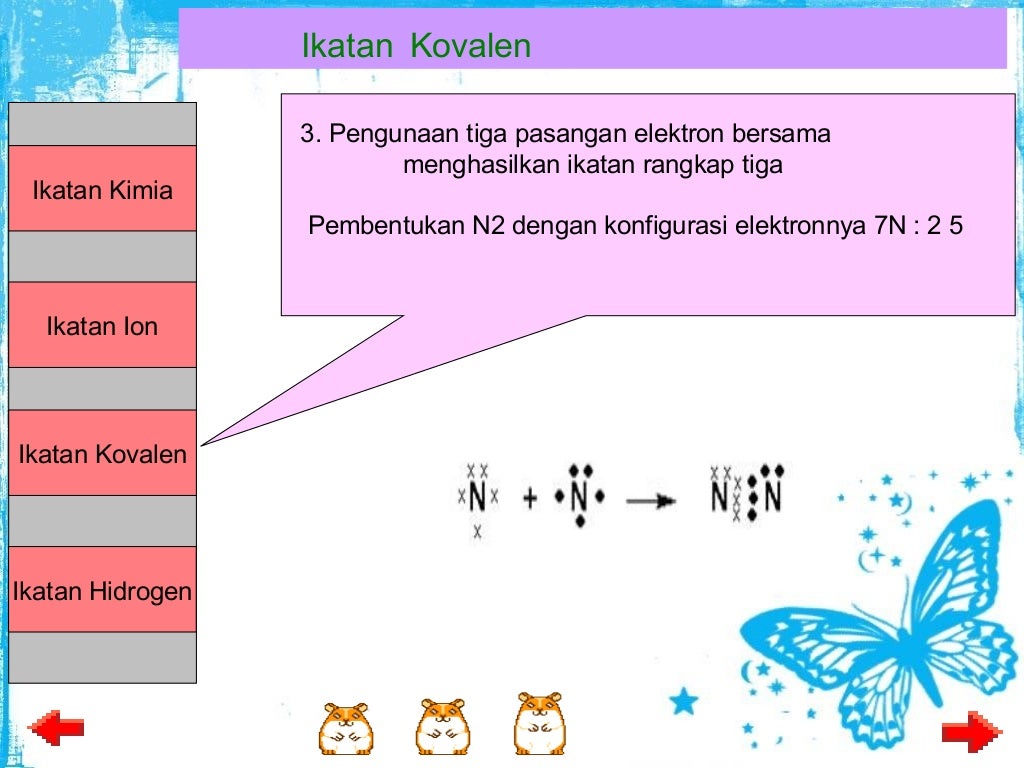 Ikatan Kovalen

Ikatan Kimia

Ikatan Ion

Ikatan Kovalen

Ikatan Hidrogen

3. Pengunaan tiga pasangan elektron bersama menghasilkan ikatan rangkap tiga

Pembentukan N2 dengan konfigurasi elektronnya 7N : 2 5

N + N → N N